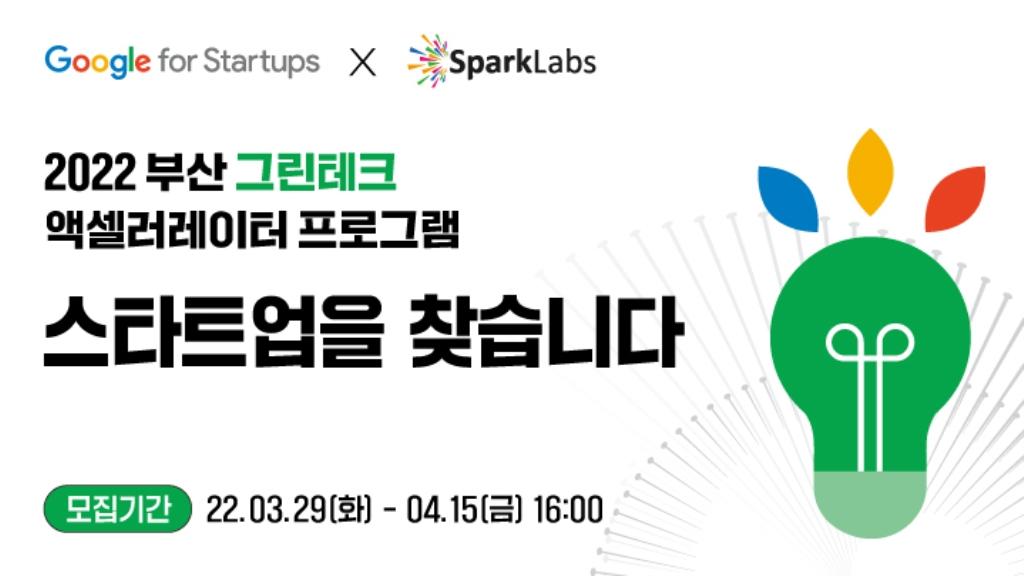 Google for Startups X SparkLabs

2022 부산 그린테크 액셀러레이터 프로그램

스타트업을 찾습니다

모집기간 22.03.29(화) - 04.15(금) 16:00